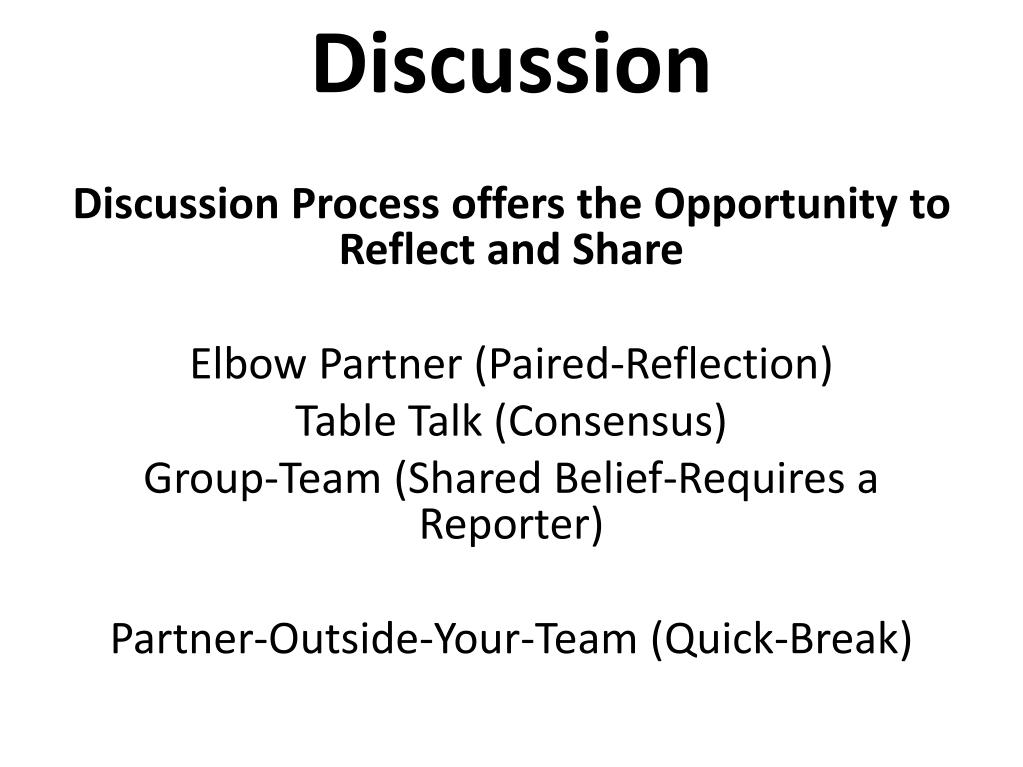 Discussion

Discussion Process offers the Opportunity to Reflect and Share

Elbow Partner (Paired-Reflection)
Table Talk (Consensus)
Group-Team (Shared Belief-Requires a Reporter)

Partner-Outside-Your-Team (Quick-Break)